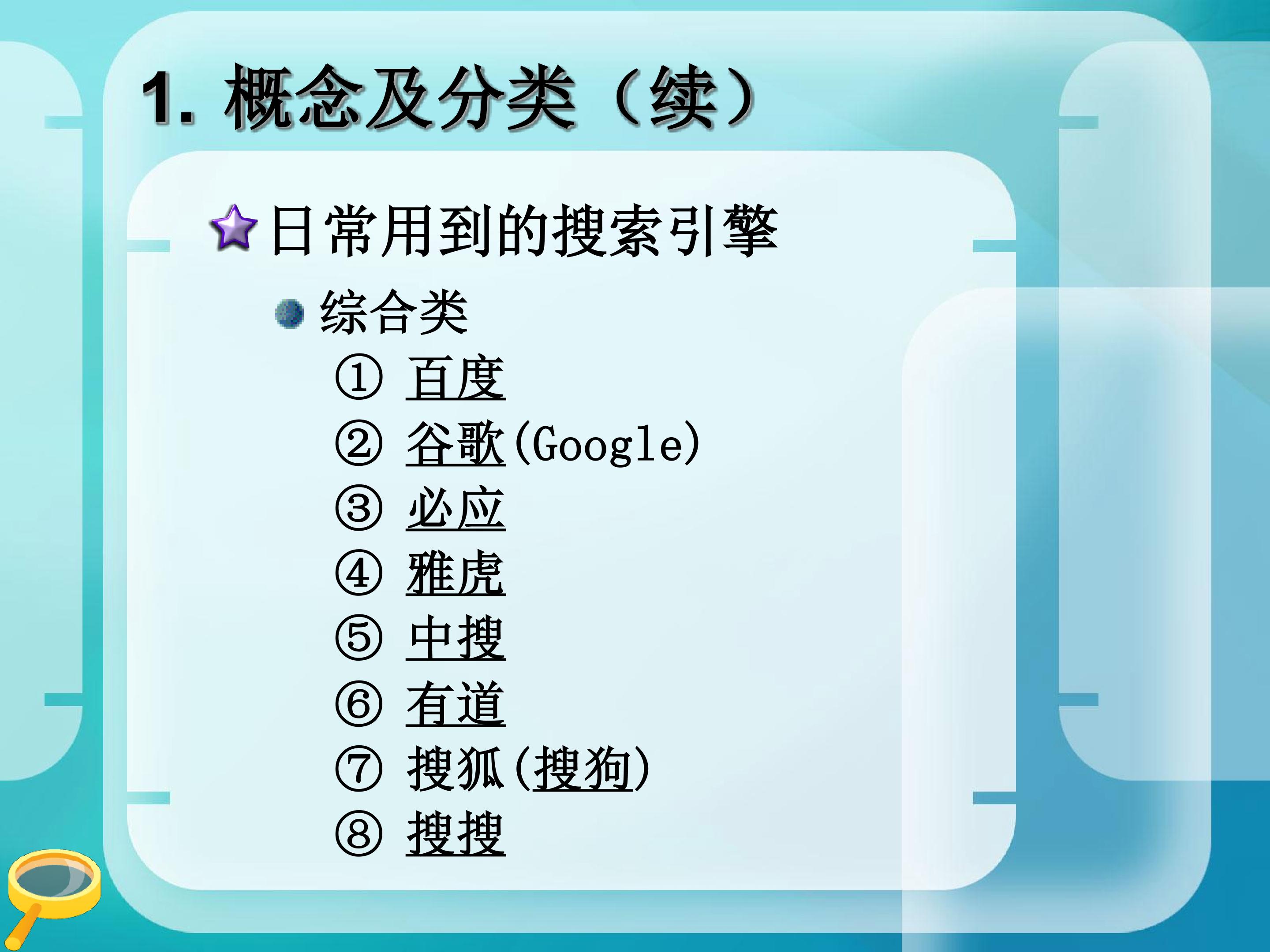 1. 概念及分类（续）

日常用到的搜索引擎

综合类

① 百度
② 谷歌(Google)
③ 必应
④ 雅虎
⑤ 中搜
⑥ 有道
⑦ 搜狐(搜狗)
⑧ 搜搜